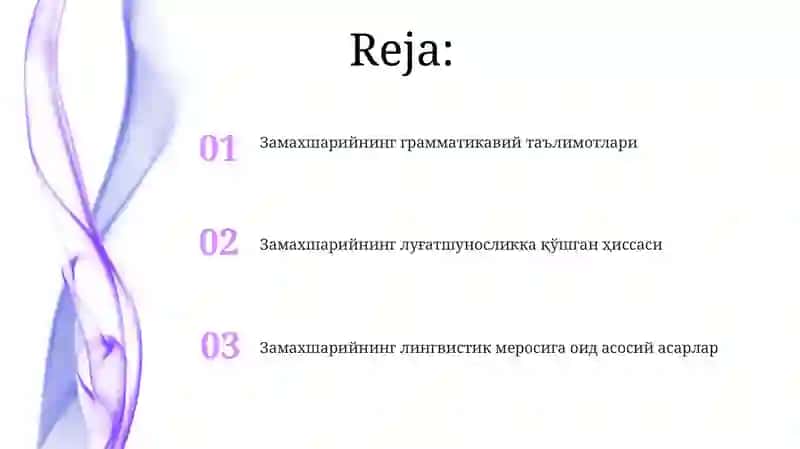 Reja:

01 Замахшарийнинг грамматикавий таълимотлари

02 Замахшарийнинг луғатшуносликка қўшган ҳиссаси

03 Замахшарийнинг лингвистик меросига оид асосий асарлар